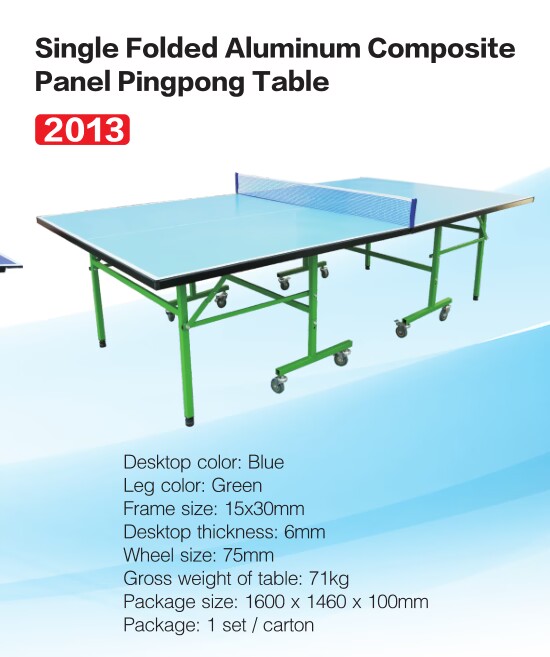 Single Folded Aluminum Composite Panel Pingpong Table

2013

Desktop color: Blue
Leg color: Green
Frame size: 15x30mm
Desktop thickness: 6mm
Wheel size: 75mm
Gross weight of table: 71kg
Package size: 1600 x 1460 x 100mm
Package: 1 set / carton